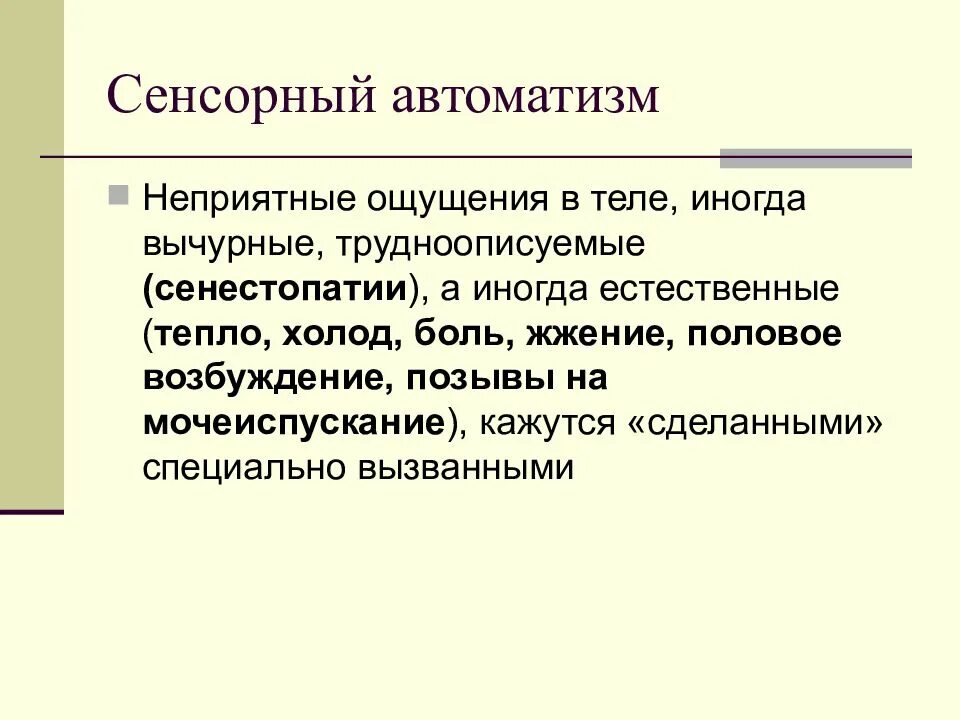 Сенсорный автоматизм

Неприятные ощущения в теле, иногда вычурные, трудноописуемые (сенестопатии), а иногда естественные (тепло, холод, боль, жжение, половое возбуждение, позывы на мочеиспускание), кажутся «сделанными» специально вызванными